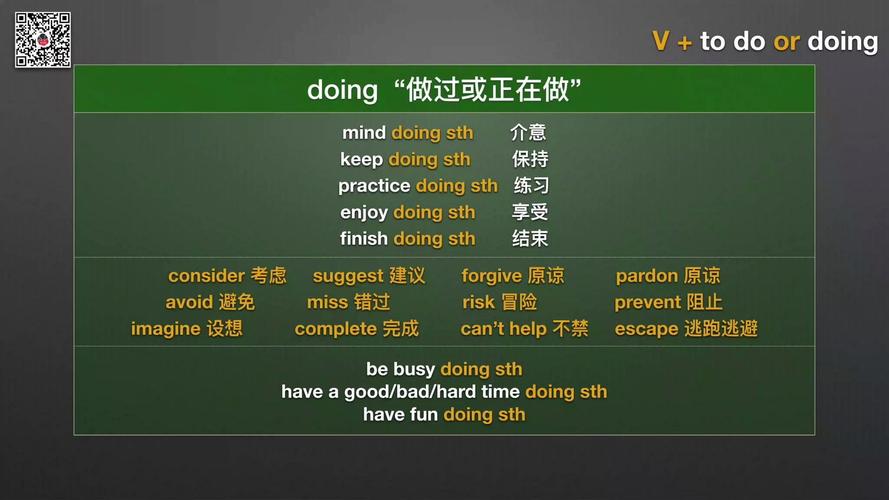 V + to do or doing

doing “做过或正在做”

mind doing sth 介意
keep doing sth 保持
practice doing sth 练习
enjoy doing sth 享受
finish doing sth 结束

consider 考虑 suggest 建议 forgive 原谅 pardon 原谅
avoid 避免 miss 错过 risk 冒险 prevent 阻止
imagine 设想 complete 完成 can't help 不禁 escape 逃跑逃避

be busy doing sth
have a good/bad/hard time doing sth
have fun doing sth